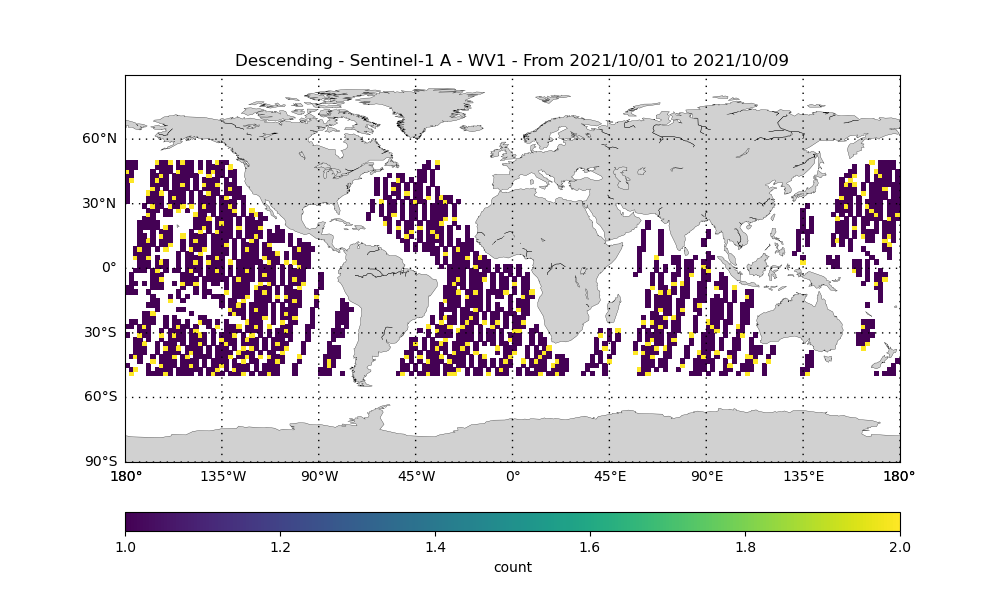 Descending - Sentinel-1 A - WV1 - From 2021/10/01 to 2021/10/09

60°N
30°N
0°
30°S
60°S
90°S

180°
135°W
90°W
45°W
0°
45°E
90°E
135°E
180°

1.0
1.2
1.4
1.6
1.8
2.0
count